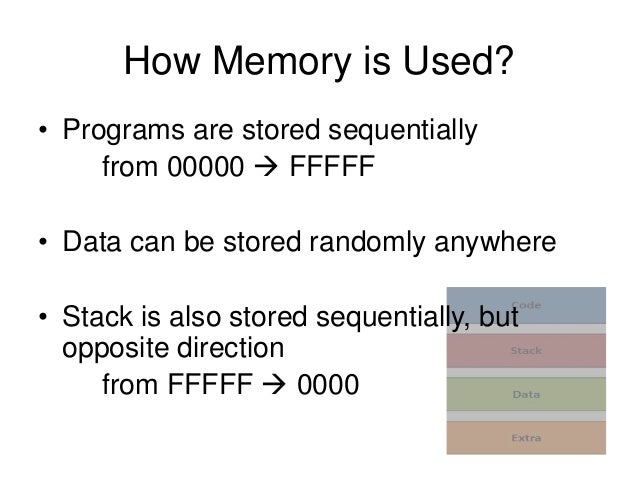 How Memory is Used?

• Programs are stored sequentially
from 00000 → FFFFF

• Data can be stored randomly anywhere

• Stack is also stored sequentially, but opposite direction
from FFFFF → 0000

Code

Stack

Data

Extra